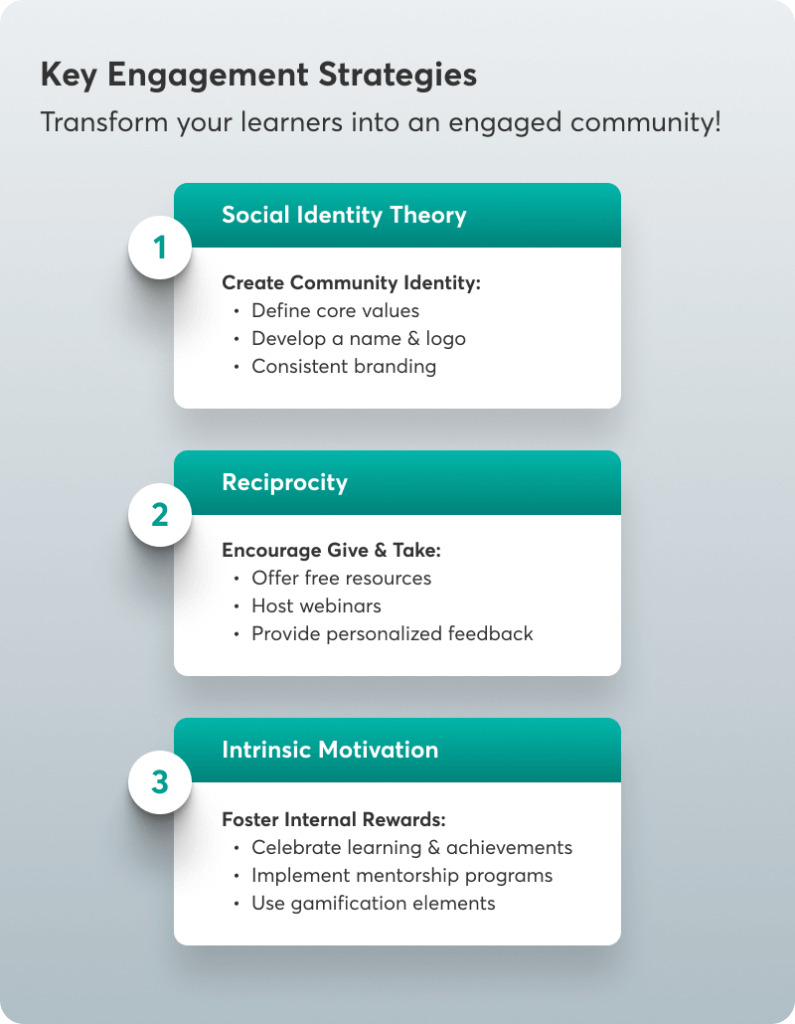 Key Engagement Strategies
Transform your learners into an engaged community!

1
Social Identity Theory
Create Community Identity:
• Define core values
• Develop a name & logo
• Consistent branding

2
Reciprocity
Encourage Give & Take:
• Offer free resources
• Host webinars
• Provide personalized feedback

3
Intrinsic Motivation
Foster Internal Rewards:
• Celebrate learning & achievements
• Implement mentorship programs
• Use gamification elements